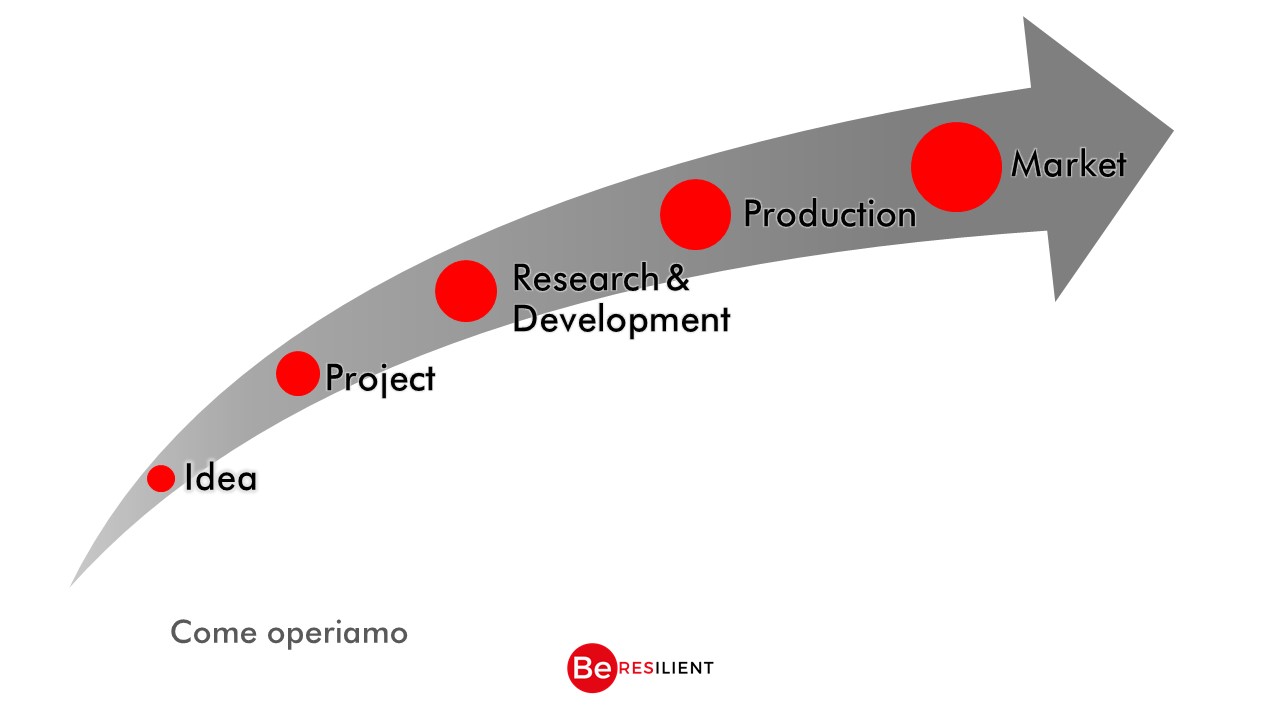 Idea

Project

Research & Development

Production

Market

Come operiamo

Be RESILIENT